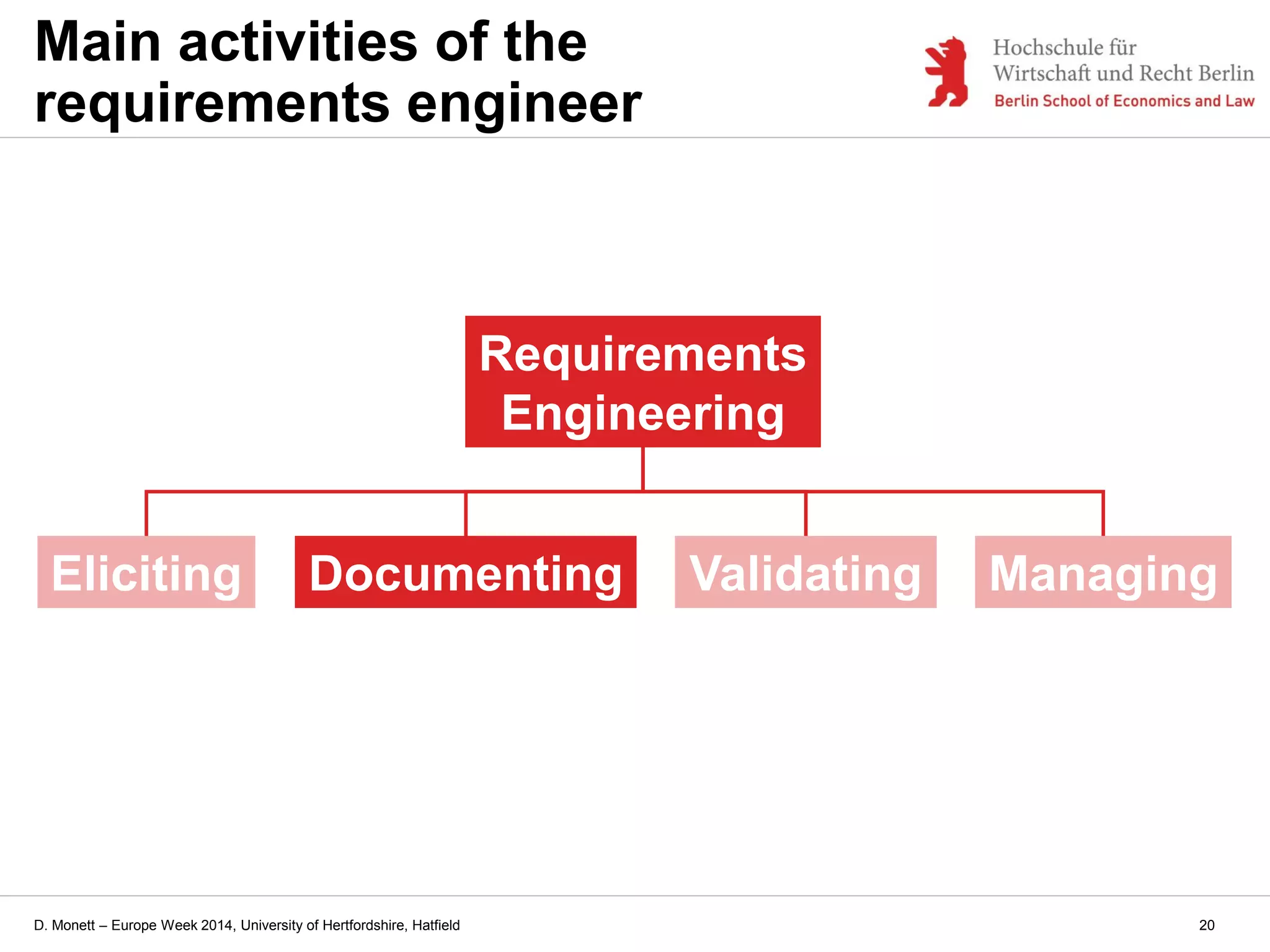 Main activities of the requirements engineer

Hochschule für Wirtschaft und Recht Berlin
Berlin School of Economics and Law

Requirements Engineering

Eliciting

Documenting

Validating

Managing

D. Monett – Europe Week 2014, University of Hertfordshire, Hatfield

20